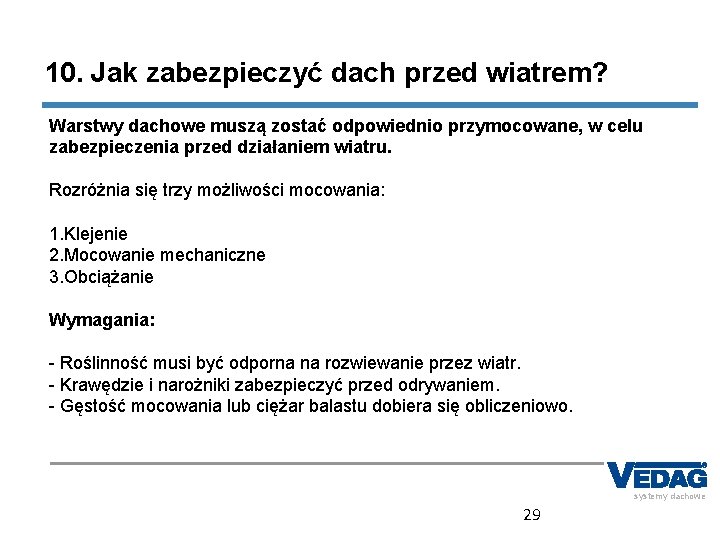 10. Jak zabezpieczyć dach przed wiatrem?

Warstwy dachowe muszą zostać odpowiednio przymocowane, w celu zabezpieczenia przed działaniem wiatru.

Rozróżnia się trzy możliwości mocowania:

1.Klejenie
2.Mocowanie mechaniczne
3.Obciążanie

Wymagania:

- Roślinność musi być odporna na rozwiewanie przez wiatr.
- Krawędzie i narożniki zabezpieczyć przed odrywaniem.
- Gęstość mocowania lub ciężar balastu dobiera się obliczeniowo.

VEDAG
systemy dachowe

29